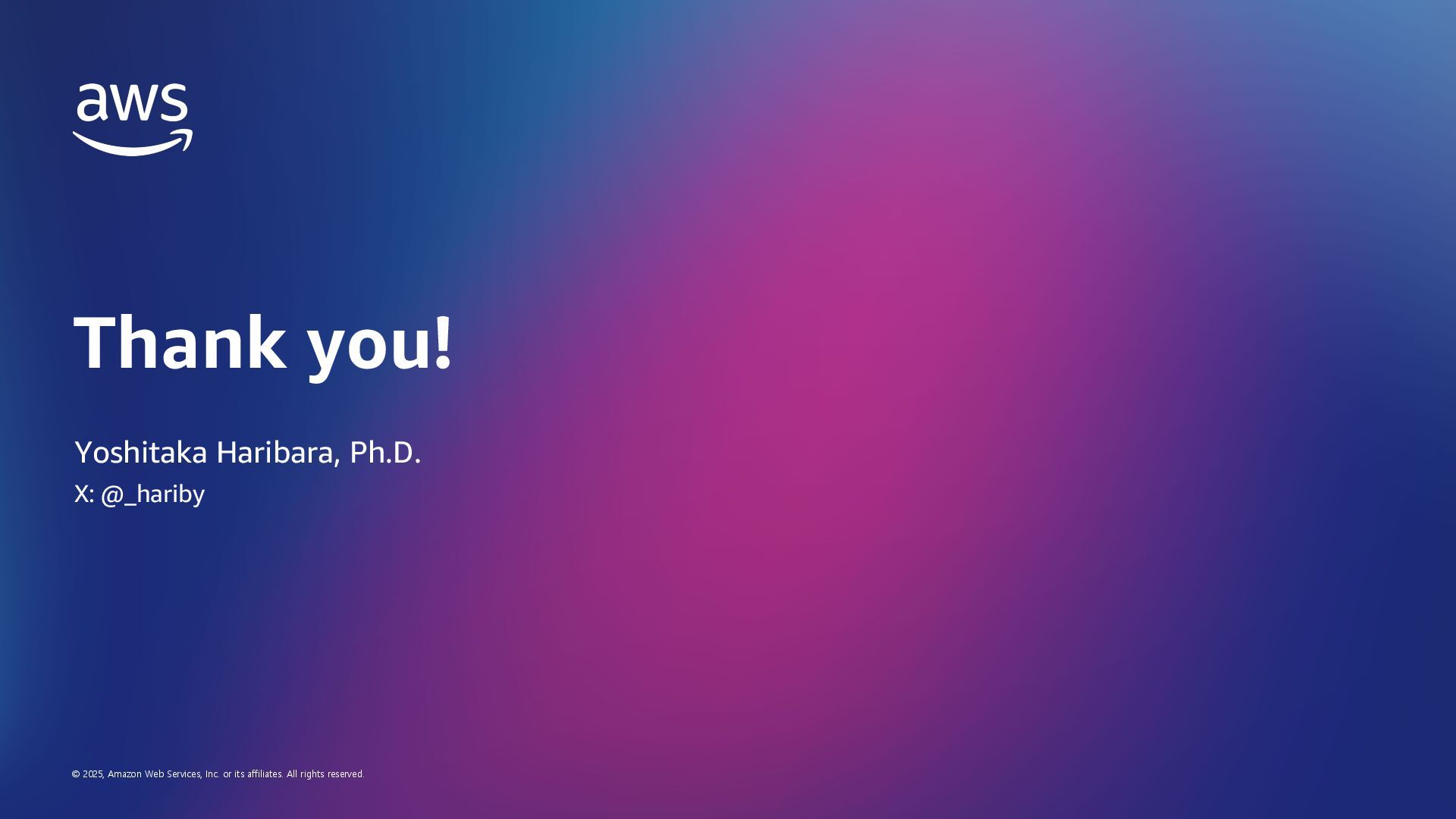 aws

Thank you!

Yoshitaka Haribara, Ph.D.
X: @_hariby

© 2025, Amazon Web Services, Inc. or its affiliates. All rights reserved.